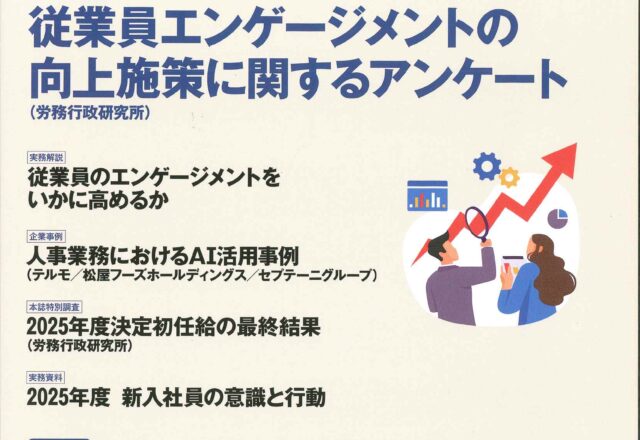 従業員エンゲージメントの向上施策に関するアンケート
（労務行政研究所）

実務解説
従業員のエンゲージメントをいかに高めるか

企業事例
人事業務におけるAI活用事例
（テルモ／松屋フーズホールディングス／セプテーニグループ）

本誌特別調査
2025年度決定初任給の最終結果
（労務行政研究所）

実務資料
2025年度　新入社員の意識と行動